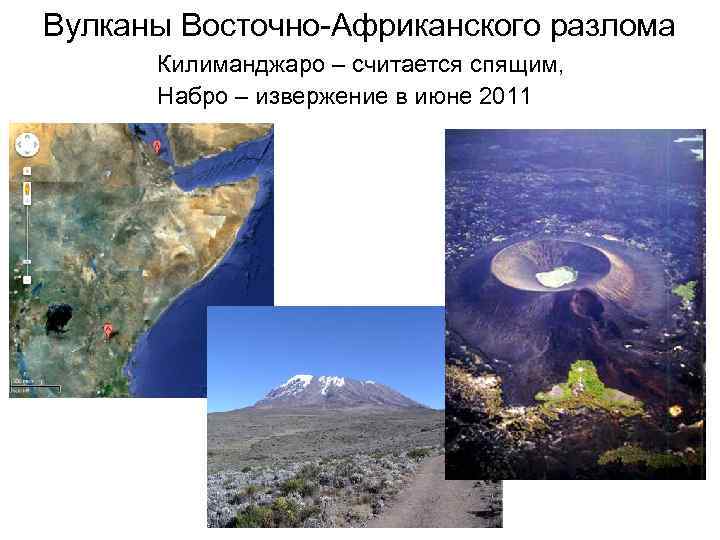 Вулканы Восточно-Африканского разлома

Килиманджаро – считается спящим,
Набро – извержение в июне 2011